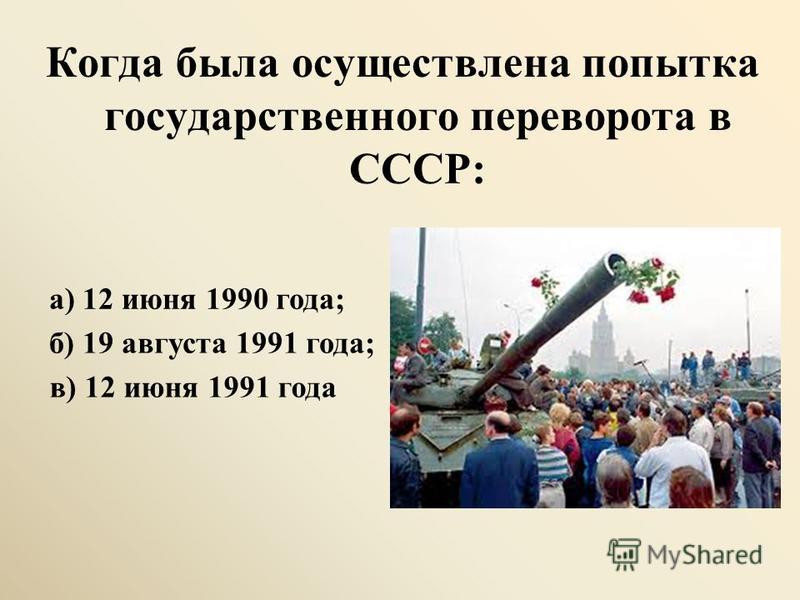 Когда была осуществлена попытка государственного переворота в СССР:

а) 12 июня 1990 года;

б) 19 августа 1991 года;

в) 12 июня 1991 года

MyShared